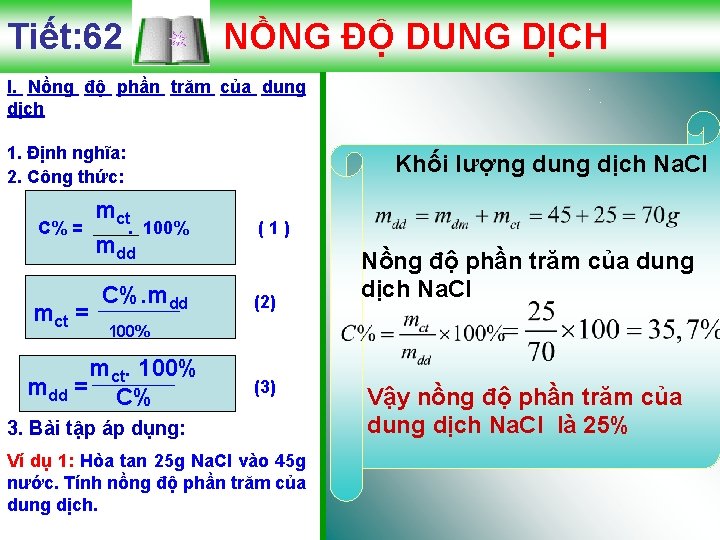 Tiết:62 NỒNG ĐỘ DUNG DỊCH

I. Nồng độ phần trăm của dung dịch

1. Định nghĩa:

2. Công thức:

$C\% = \frac{m_{ct}}{m_{dd}} . 100\%$ ( 1 )

$m_{ct} = \frac{C\% . m_{dd}}{100\%}$ (2)

$m_{dd} = \frac{m_{ct} . 100\%}{C\%}$ (3)

3. Bài tập áp dụng:

Ví dụ 1: Hòa tan 25g NaCl vào 45g nước. Tính nồng độ phần trăm của dung dịch.

Khối lượng dung dịch NaCl

$m_{dd} = m_{dm} + m_{ct} = 45 + 25 = 70g$

Nồng độ phần trăm của dung dịch NaCl

$C\% = \frac{m_{ct}}{m_{dd}} \times 100\% = \frac{25}{70} \times 100 = 35,7\%$

Vậy nồng độ phần trăm của dung dịch NaCl là 25%